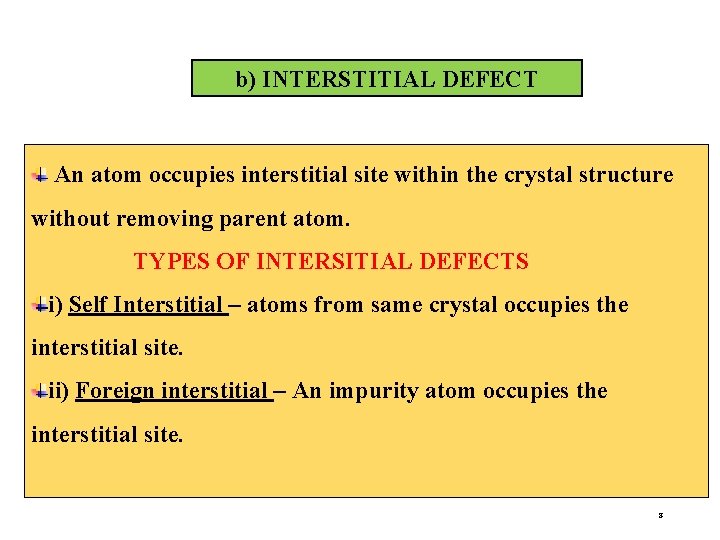 b) INTERSTITIAL DEFECT

An atom occupies interstitial site within the crystal structure without removing parent atom.

TYPES OF INTERSITIAL DEFECTS

i) Self Interstitial – atoms from same crystal occupies the interstitial site.

ii) Foreign interstitial – An impurity atom occupies the interstitial site.

8